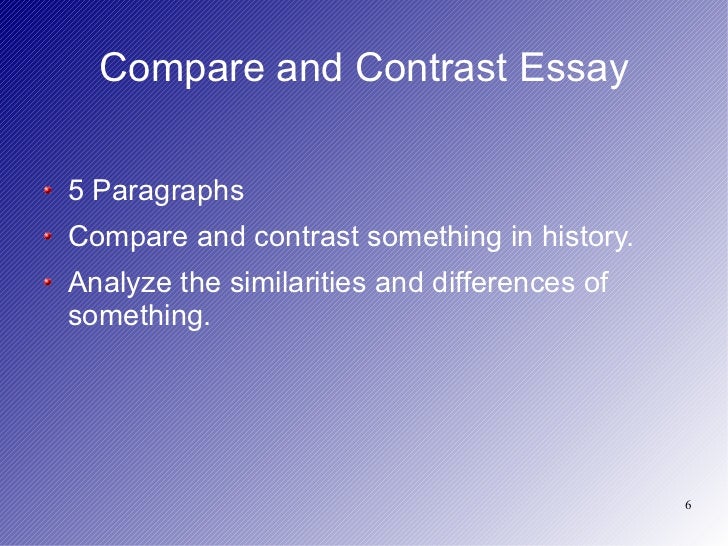 Compare and Contrast Essay

- 5 Paragraphs
- Compare and contrast something in history.
- Analyze the similarities and differences of something.

6